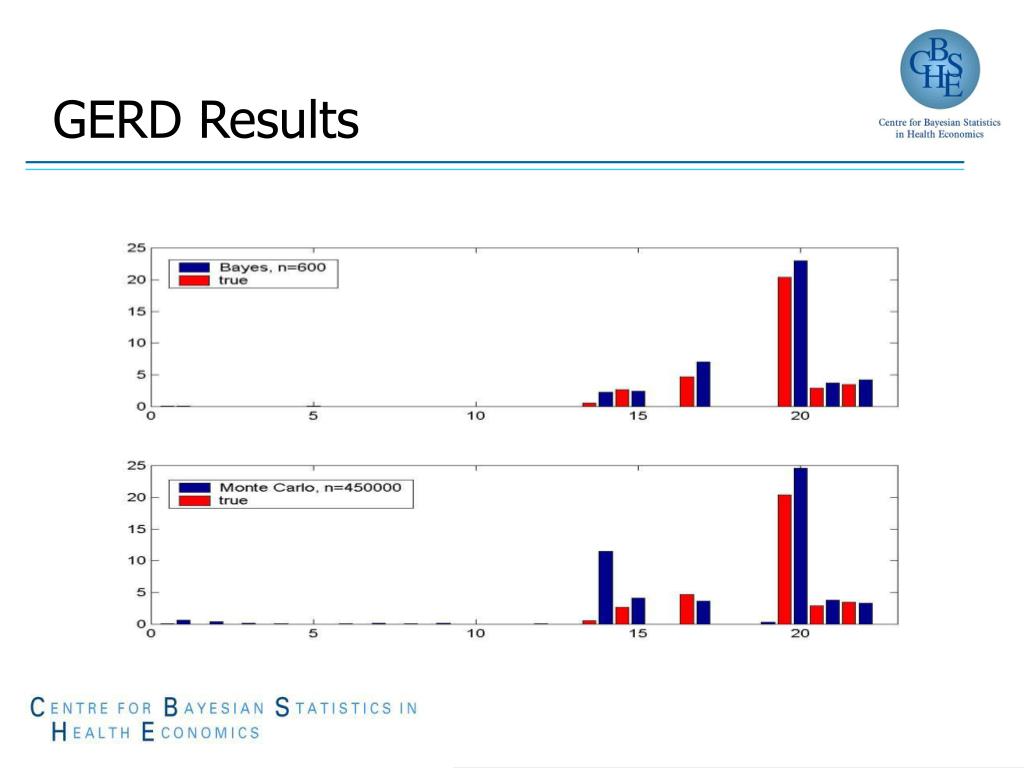 GERD Results

CBSHE

Centre for Bayesian Statistics in Health Economics

25
20
15
10
5
0

Bayes, n=600
true

0 5 10 15 20

25
20
15
10
5
0

Monte Carlo, n=450000
true

0 5 10 15 20

CENTRE FOR BAYESIAN STATISTICS IN HEALTH ECONOMICS